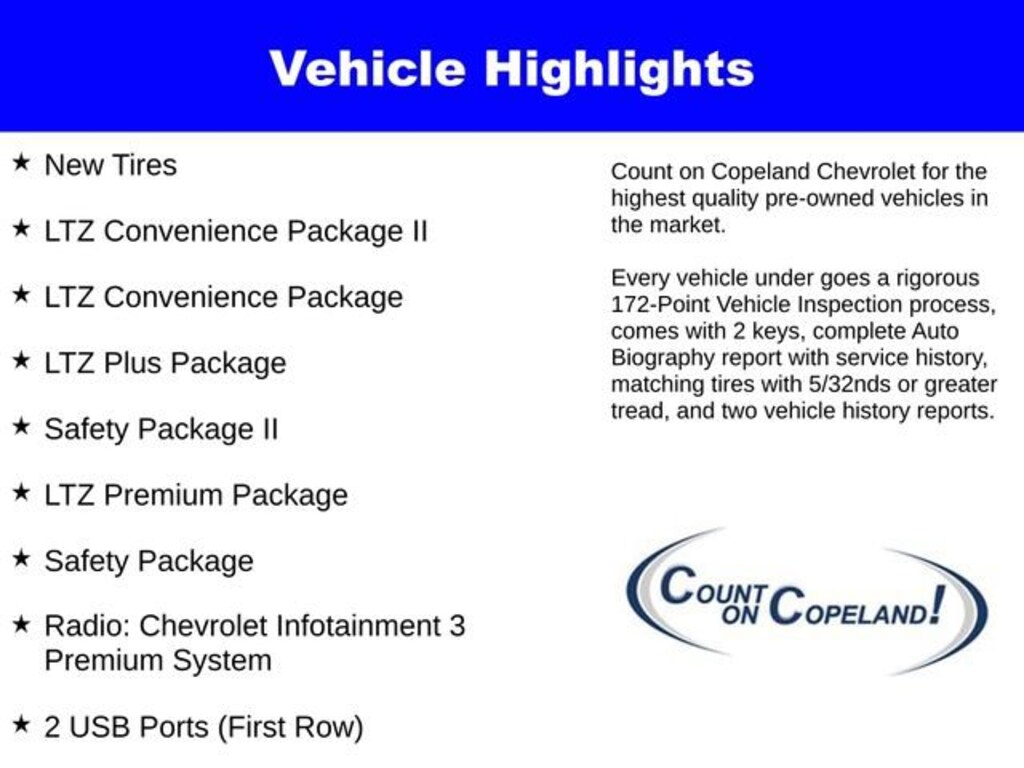 Vehicle Highlights

★ New Tires

★ LTZ Convenience Package II

★ LTZ Convenience Package

★ LTZ Plus Package

★ Safety Package II

★ LTZ Premium Package

★ Safety Package

★ Radio: Chevrolet Infotainment 3 Premium System

★ 2 USB Ports (First Row)

Count on Copeland Chevrolet for the highest quality pre-owned vehicles in the market.

Every vehicle under goes a rigorous 172-Point Vehicle Inspection process, comes with 2 keys, complete Auto Biography report with service history, matching tires with 5/32nds or greater tread, and two vehicle history reports.

COUNT ON COPELAND!